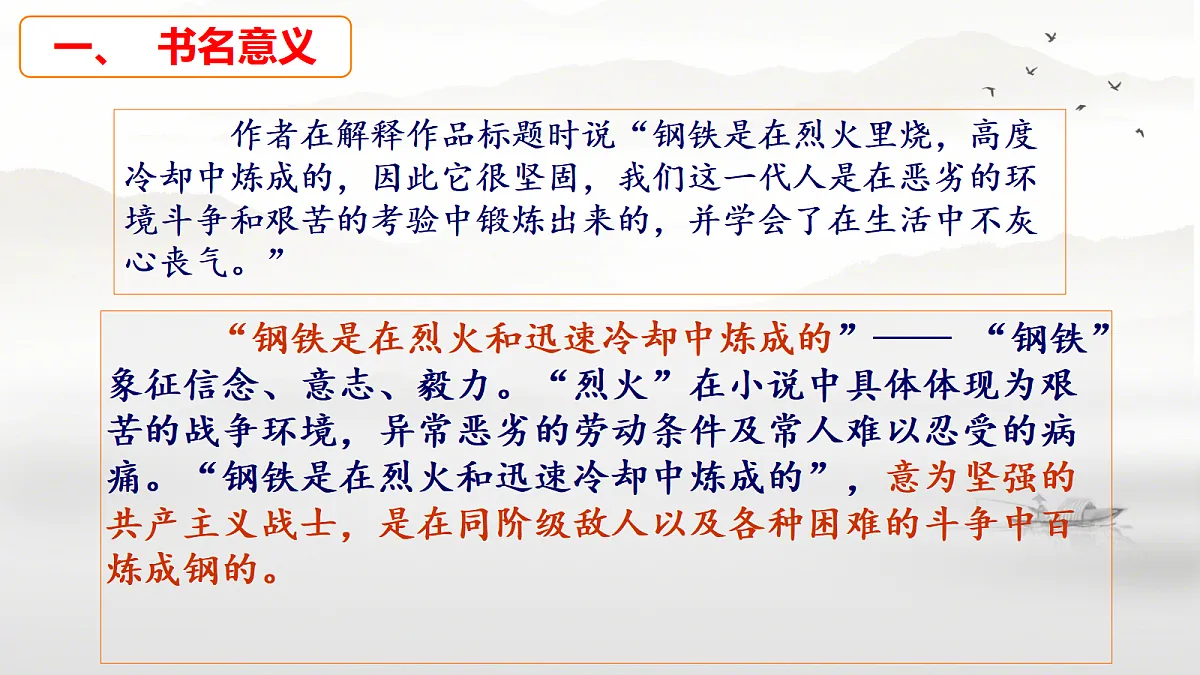 一、 书名意义

作者在解释作品标题时说“钢铁是在烈火里烧，高度冷却中炼成的，因此它很坚固，我们这一代人是在恶劣的环境斗争和艰苦的考验中锻炼出来的，并学会了在生活中不灰心丧气。”

“钢铁是在烈火和迅速冷却中炼成的”—— “钢铁”象征信念、意志、毅力。“烈火”在小说中具体体现为艰苦的战争环境，异常恶劣的劳动条件及常人难以忍受的病痛。“钢铁是在烈火和迅速冷却中炼成的”，意为坚强的共产主义战士，是在同阶级敌人以及各种困难的斗争中百炼成钢的。